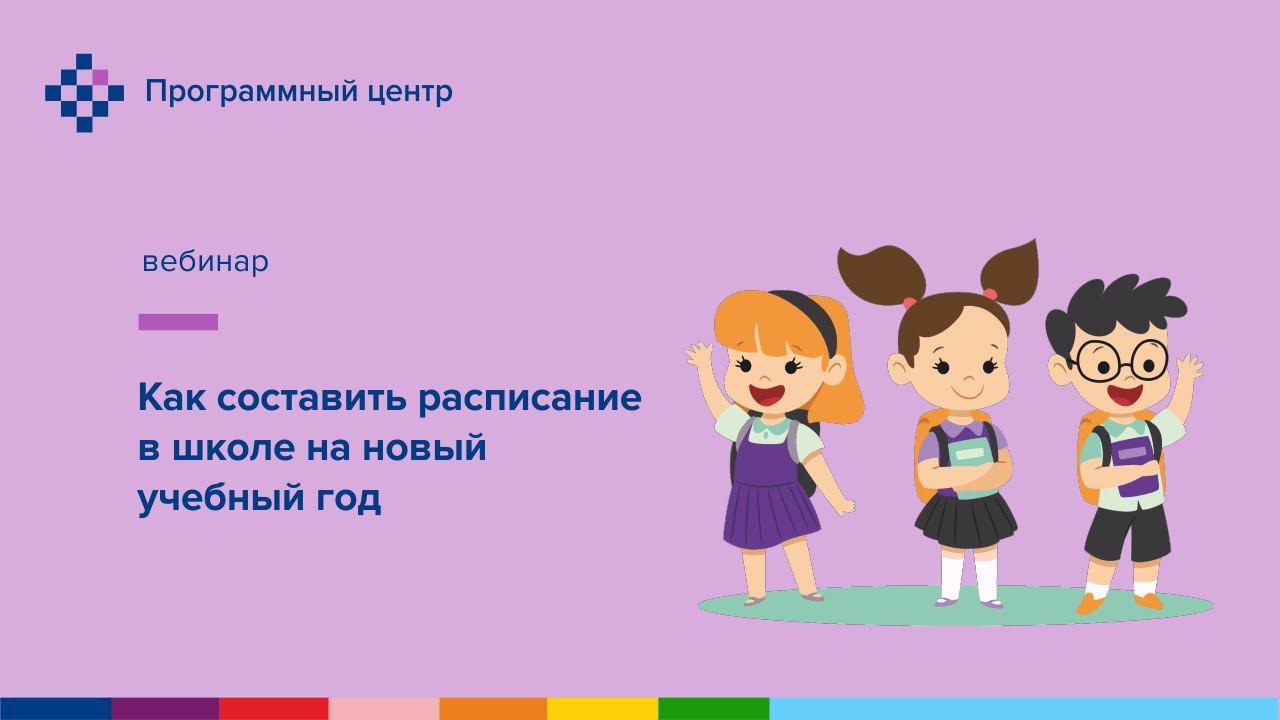 Программный центр

вебинар

Как составить расписание в школе на новый учебный год